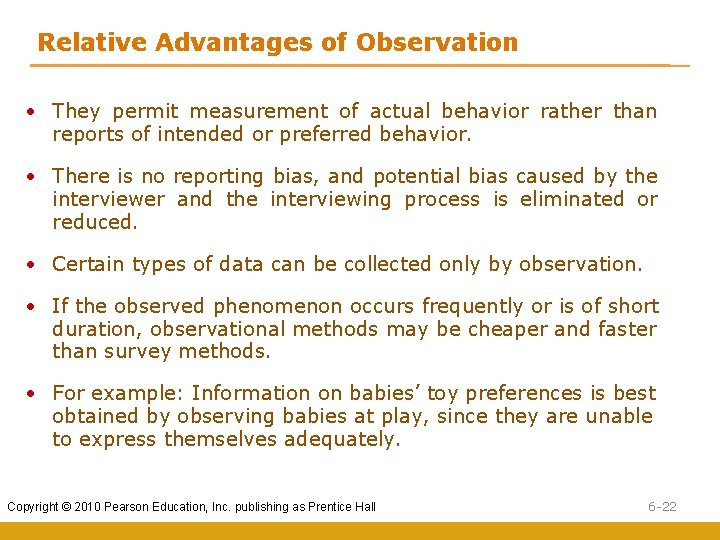 Relative Advantages of Observation

• They permit measurement of actual behavior rather than reports of intended or preferred behavior.

• There is no reporting bias, and potential bias caused by the interviewer and the interviewing process is eliminated or reduced.

• Certain types of data can be collected only by observation.

• If the observed phenomenon occurs frequently or is of short duration, observational methods may be cheaper and faster than survey methods.

• For example: Information on babies' toy preferences is best obtained by observing babies at play, since they are unable to express themselves adequately.

Copyright © 2010 Pearson Education, Inc. publishing as Prentice Hall

6-22